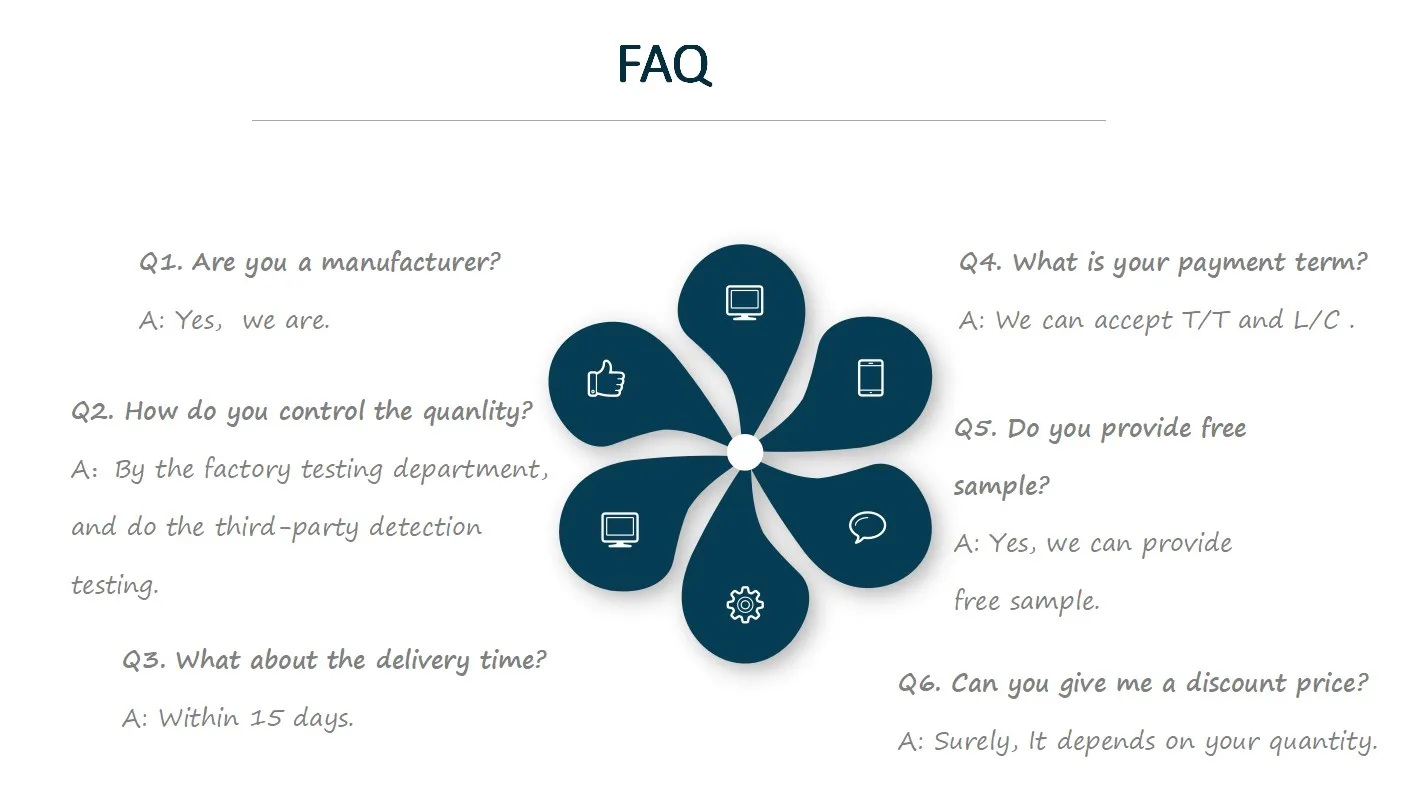 FAQ

Q1. Are you a manufacturer?

A: Yes, we are.

Q2. How do you control the quanlity?

A: By the factory testing department, and do the third-party detection testing.

Q3. What about the delivery time?

A: Within 15 days.

Q4. What is your payment term?

A: We can accept T/T and L/C .

Q5. Do you provide free sample?

A: Yes, we can provide free sample.

Q6. Can you give me a discount price?

A: Surely, It depends on your quantity.